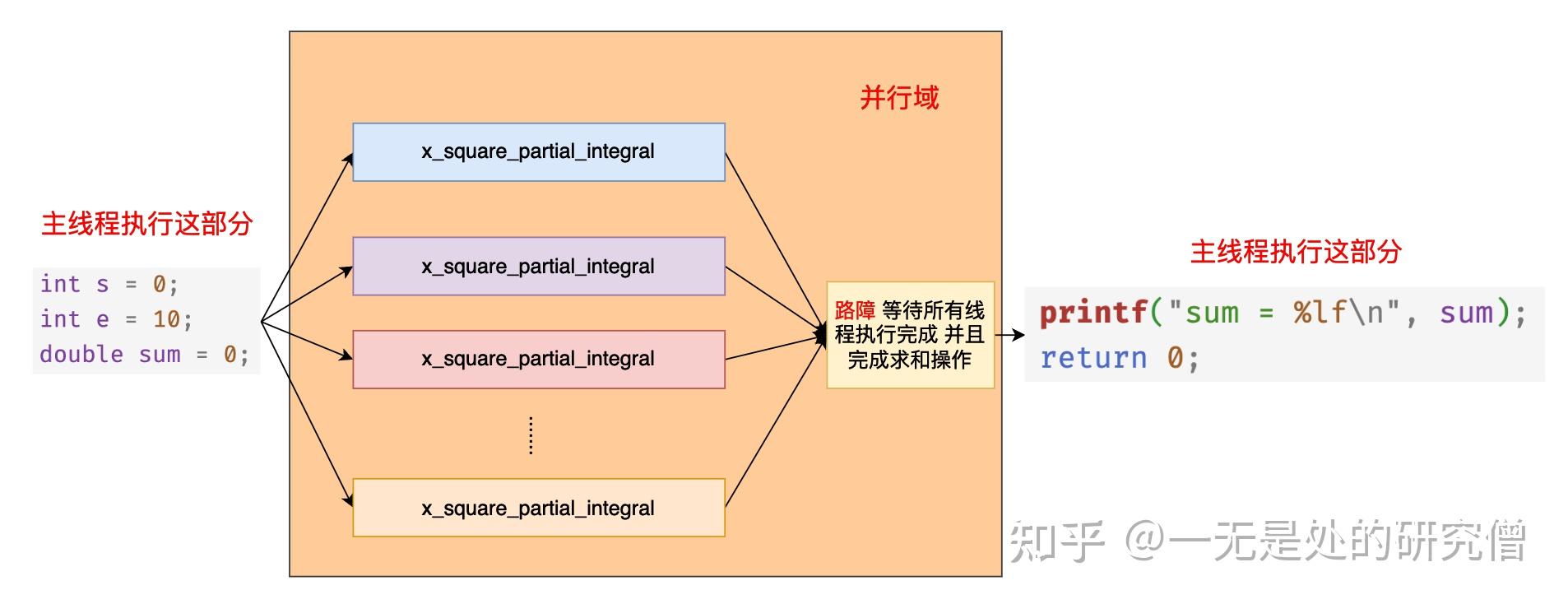 主线程执行这部分

int s = 0;
int e = 10;
double sum = 0;

并行域

x_square_partial_integral

x_square_partial_integral

x_square_partial_integral

x_square_partial_integral

路障 等待所有线程执行完成 并且完成求和操作

主线程执行这部分

printf("sum = %lf\n", sum);
return 0;

知乎 @一无是处的研究僧